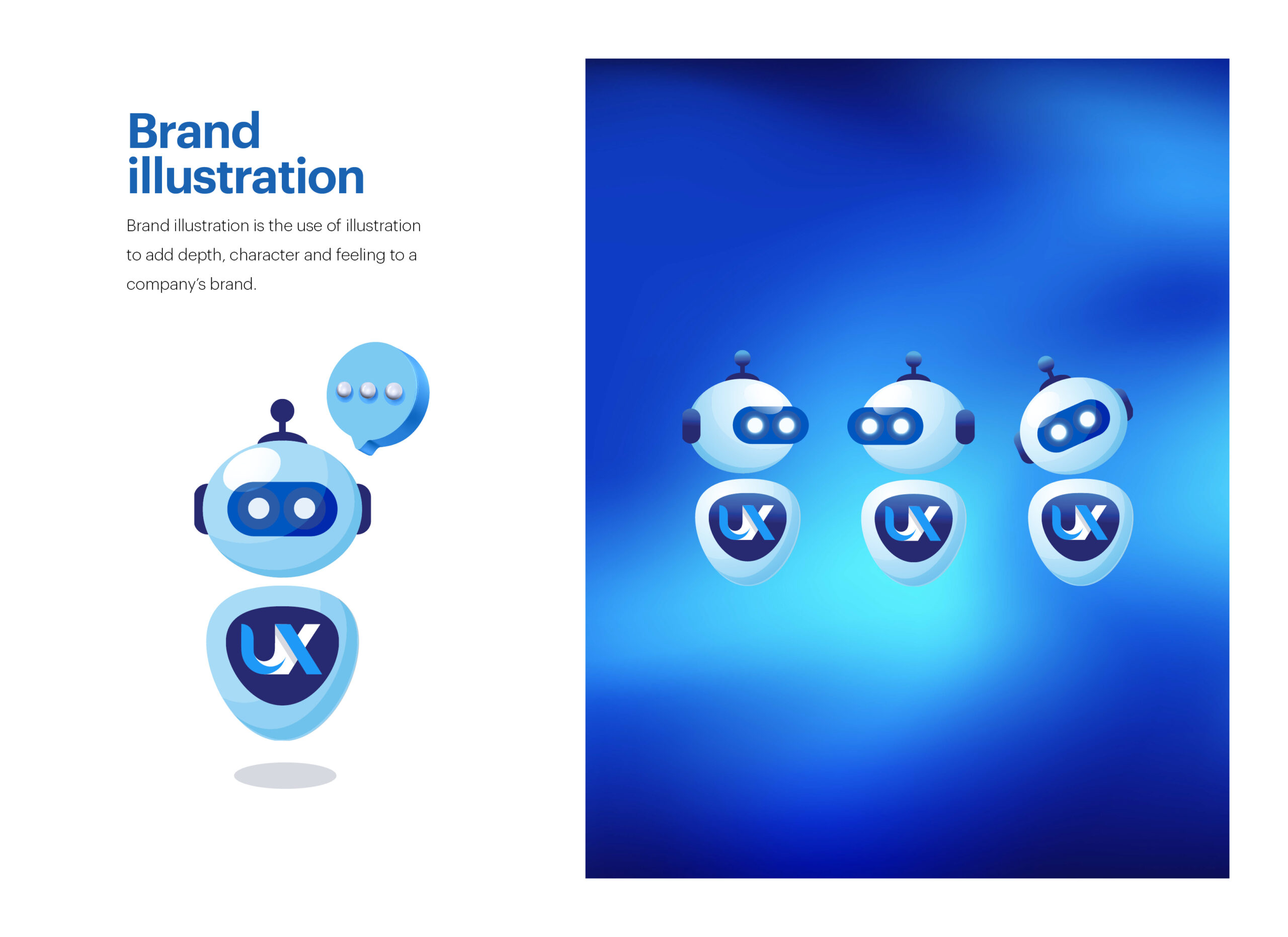 Brand illustration

Brand illustration is the use of illustration to add depth, character and feeling to a company's brand.

UX

UX

UX

UX